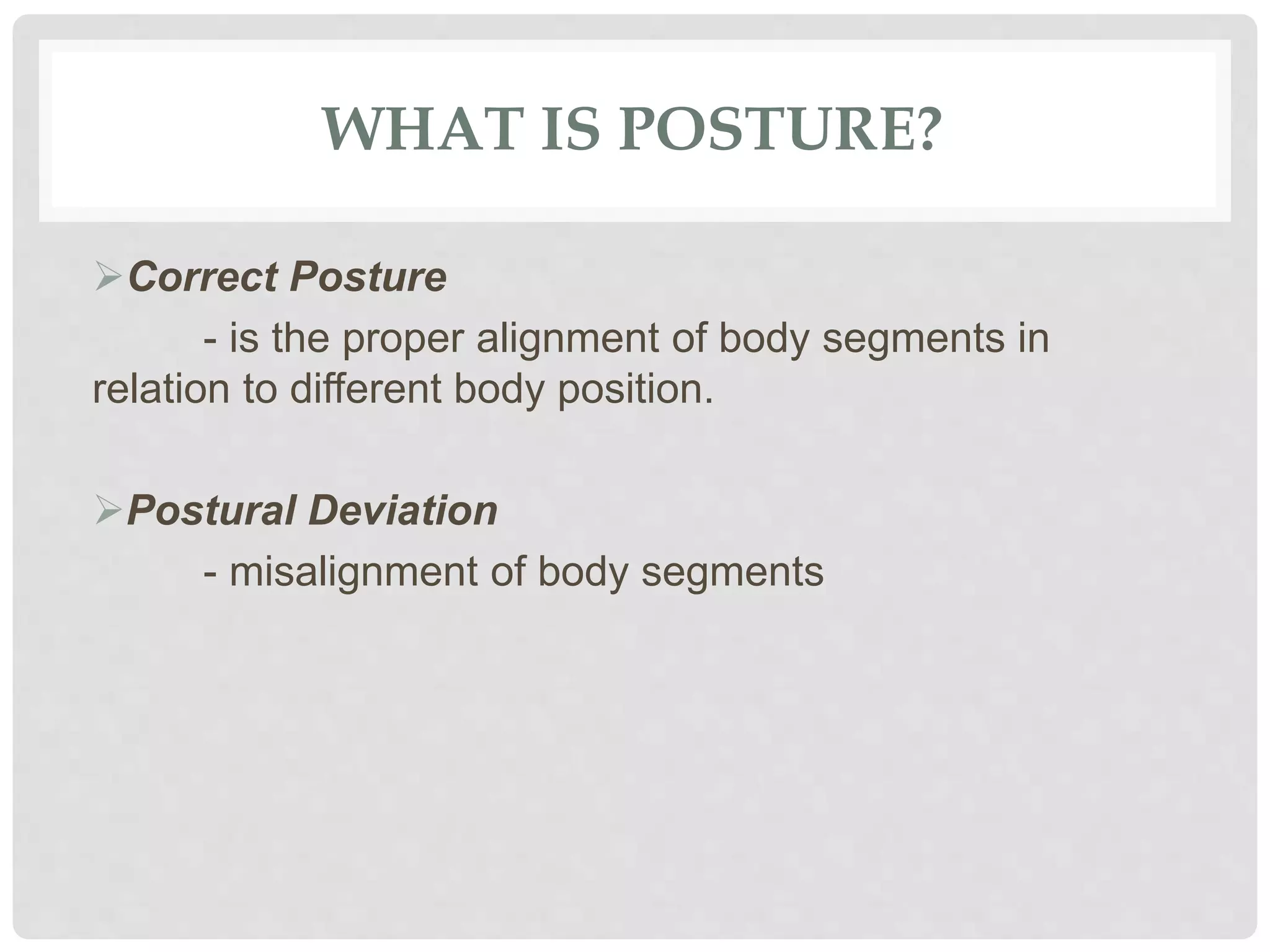 WHAT IS POSTURE?

➢ Correct Posture

- is the proper alignment of body segments in relation to different body position.

➢ Postural Deviation

- misalignment of body segments